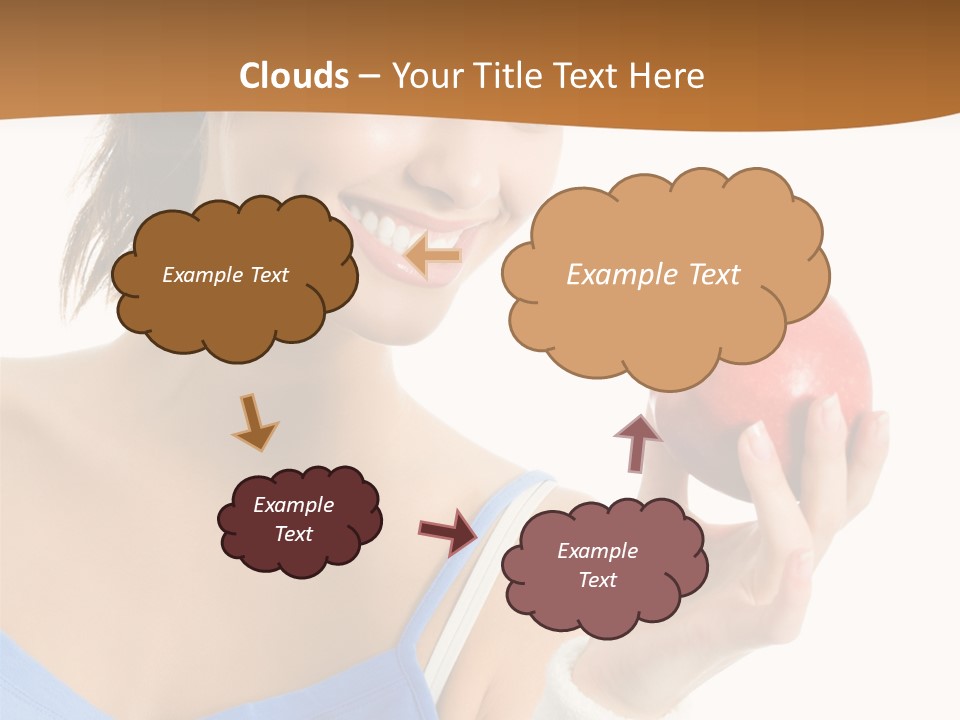 Clouds – Your Title Text Here

Example Text

Example Text

Example Text

Example Text